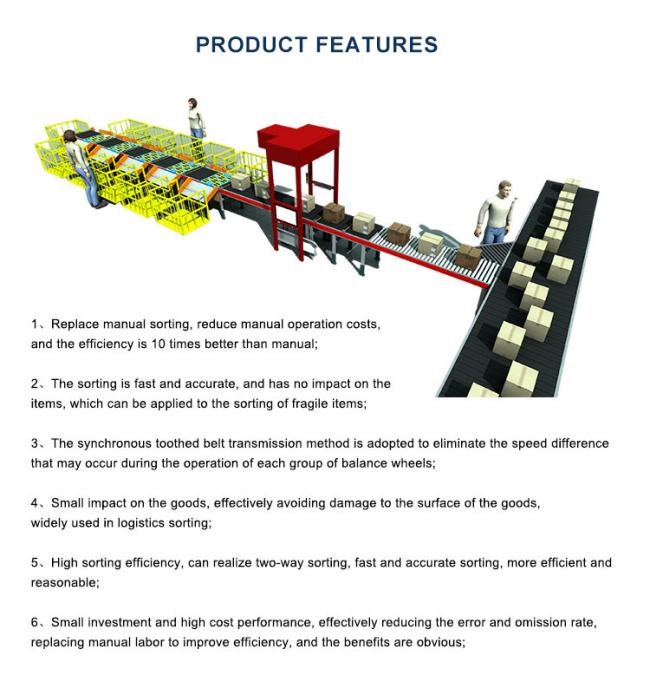 PRODUCT FEATURES

1、Replace manual sorting, reduce manual operation costs, and the efficiency is 10 times better than manual;

2、The sorting is fast and accurate, and has no impact on the items, which can be applied to the sorting of fragile items;

3、The synchronous toothed belt transmission method is adopted to eliminate the speed difference that may occur during the operation of each group of balance wheels;

4、Small impact on the goods, effectively avoiding damage to the surface of the goods, widely used in logistics sorting;

5、High sorting efficiency, can realize two-way sorting, fast and accurate sorting, more efficient and reasonable;

6、Small investment and high cost performance, effectively reducing the error and omission rate, replacing manual labor to improve efficiency, and the benefits are obvious;